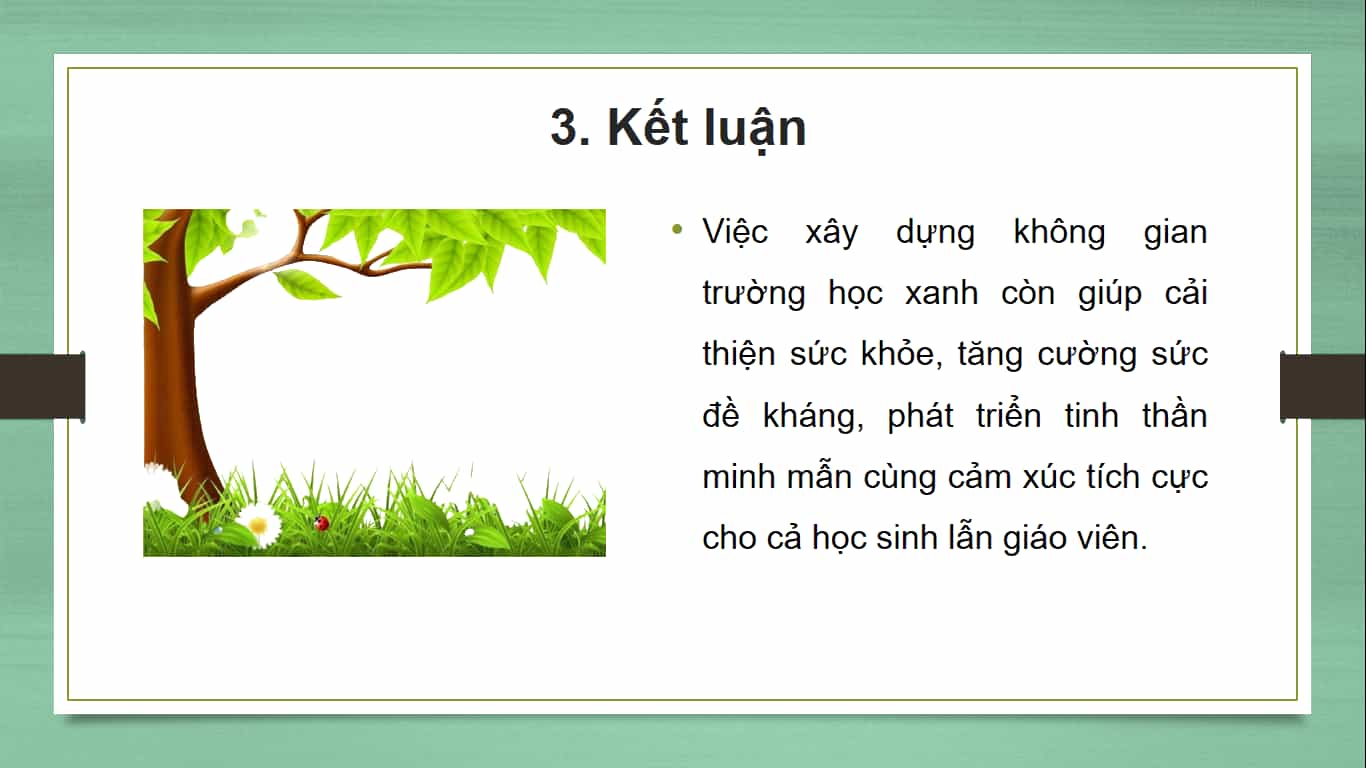 3. Kết luận

• Việc xây dựng không gian trường học xanh còn giúp cải thiện sức khỏe, tăng cường sức đề kháng, phát triển tinh thần minh mẫn cùng cảm xúc tích cực cho cả học sinh lẫn giáo viên.